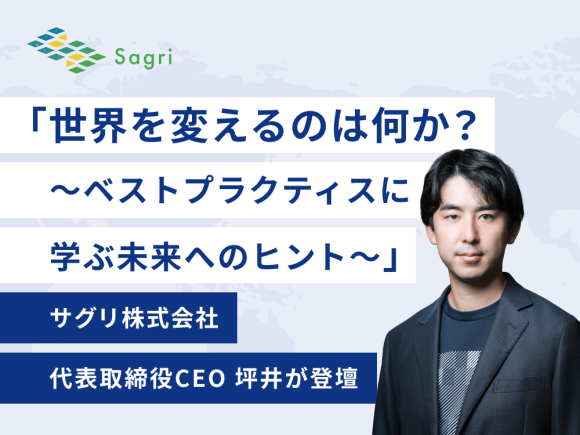 Sagri

「世界を変えるのは何か？
～ベストプラクティスに
学ぶ未来へのヒント～」

サグリ株式会社
代表取締役CEO 坪井が登壇